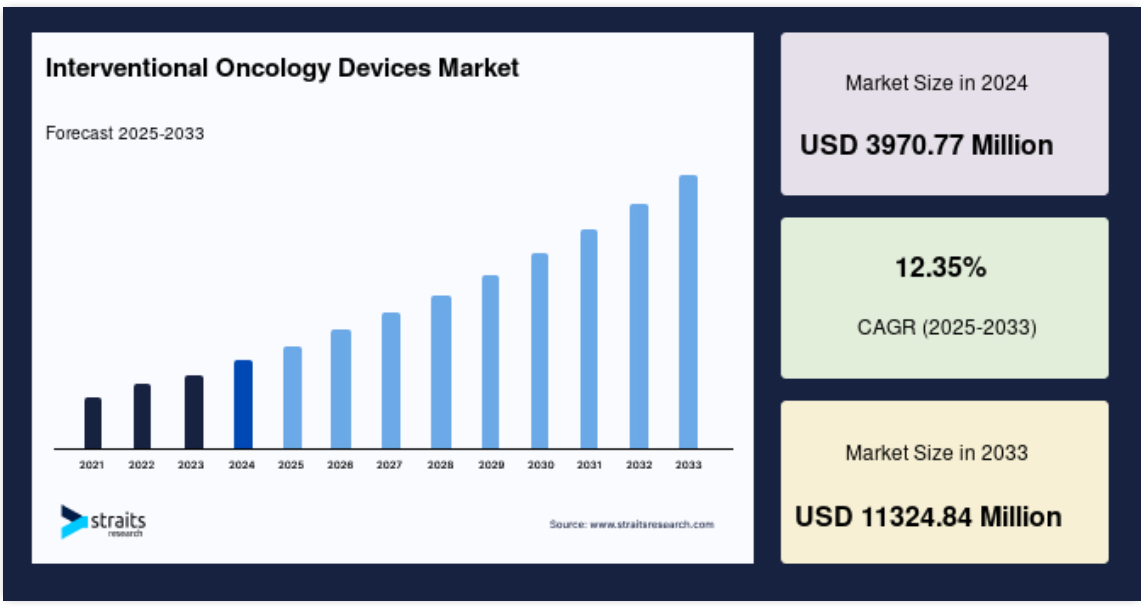 Interventional Oncology Devices Market

Forecast 2025-2033

2021 2022 2023 2024 2025 2026 2027 2028 2029 2030 2031 2032 2033

straits research

Source: www.straitsresearch.com

Market Size in 2024

USD 3970.77 Million

12.35%

CAGR (2025-2033)

Market Size in 2033

USD 11324.84 Million